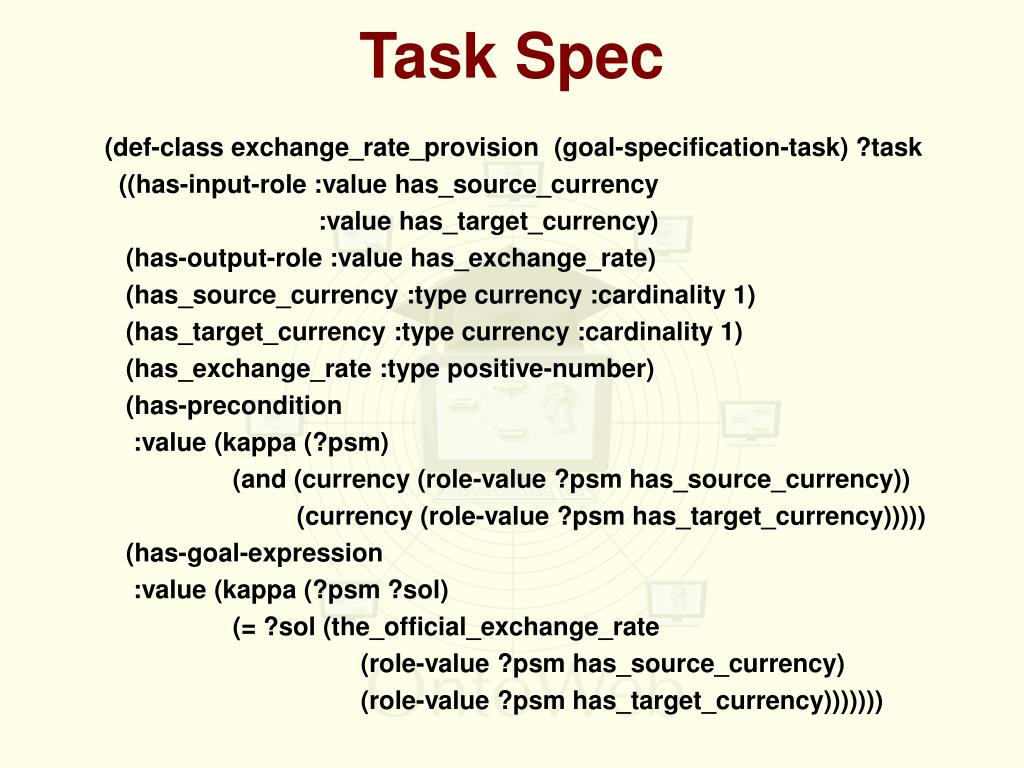 Task Spec

(def-class exchange_rate_provision (goal-specification-task) ?task
((has-input-role :value has_source_currency
:value has_target_currency)
(has-output-role :value has_exchange_rate)
(has_source_currency :type currency :cardinality 1)
(has_target_currency :type currency :cardinality 1)
(has_exchange_rate :type positive-number)
(has-precondition
:value (kappa (?psm)
(and (currency (role-value ?psm has_source_currency))
(currency (role-value ?psm has_target_currency)))))
(has-goal-expression
:value (kappa (?psm ?sol)
(= ?sol (the_official_exchange_rate
(role-value ?psm has_source_currency)
(role-value ?psm has_target_currency)))))))

OntoWeb